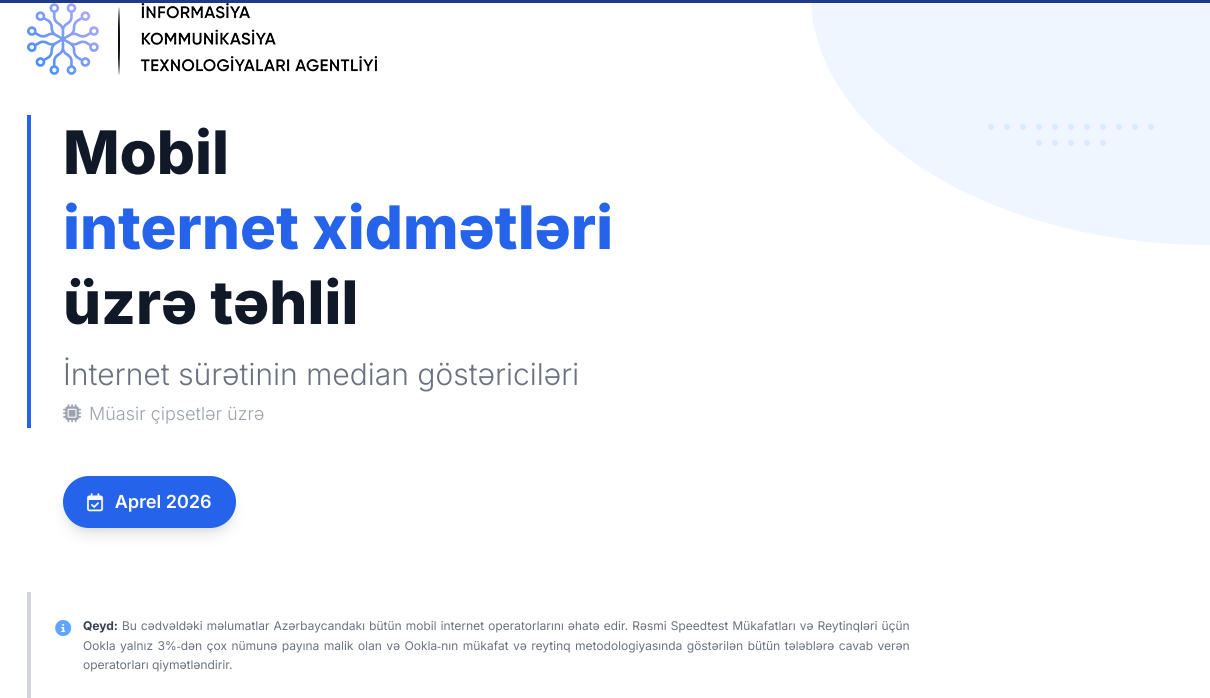 İNFORMASİYA
KOMMUNİKASİYA
TEXNOLOGİYALARI AGENTLİYİ

Mobil
internet xidmətləri
üzrə təhlil

İnternet sürətinin median göstəriciləri

Müasir çipsetlər üzrə

Aprel 2026

Qeyd: Bu cədvəldəki məlumatlar Azərbaycandakı bütün mobil internet operatorlarını əhatə edir. Rəsmi Speedtest Mükafatları və Reytinqləri üçün Ookla yalnız 3%-dən çox nümunə payına malik olan və Ookla-nın mükafat və reytinq metodologiyasında göstərilən bütün tələblərə cavab verən operatorları qiymətləndirir.